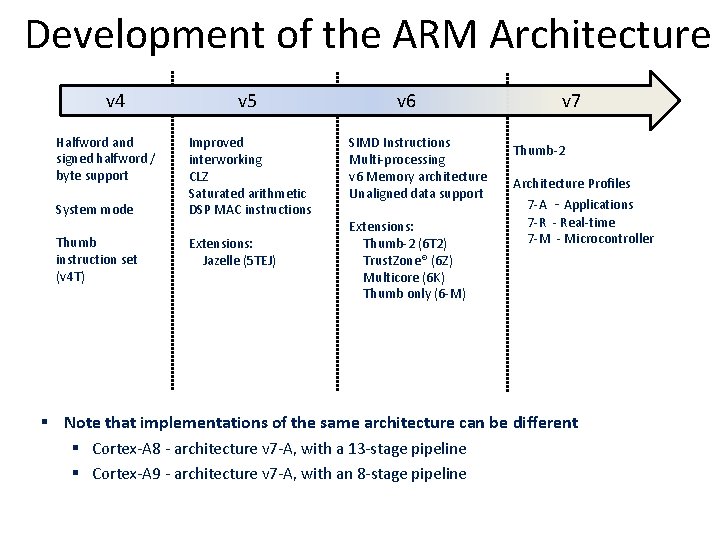 Development of the ARM Architecture

v4

v5

v6

v7

Halfword and signed halfword / byte support

System mode

Thumb instruction set (v4T)

Improved interworking
CLZ
Saturated arithmetic
DSP MAC instructions

Extensions:
Jazelle (5TEJ)

SIMD Instructions
Multi-processing
v6 Memory architecture
Unaligned data support

Extensions:
Thumb-2 (6T2)
TrustZone® (6Z)
Multicore (6K)
Thumb only (6-M)

Thumb-2

Architecture Profiles
7-A - Applications
7-R - Real-time
7-M - Microcontroller

▪ Note that implementations of the same architecture can be different
▪ Cortex-A8 - architecture v7-A, with a 13-stage pipeline
▪ Cortex-A9 - architecture v7-A, with an 8-stage pipeline